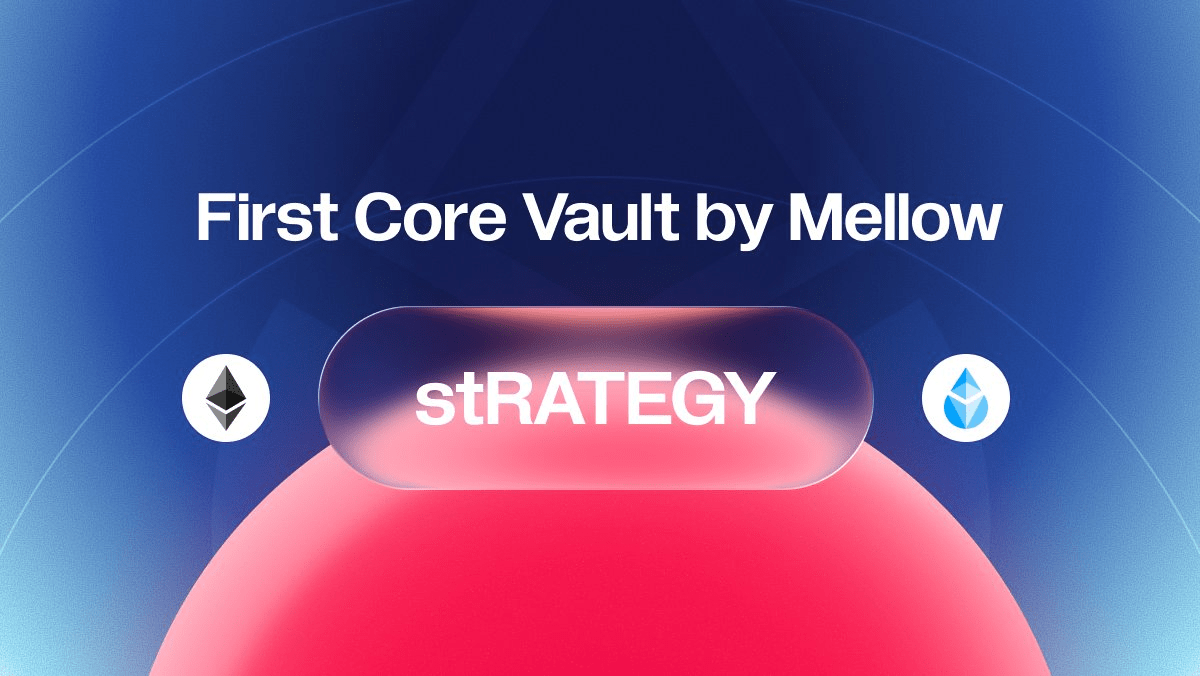 First Core Vault by Mellow

stRATEGY